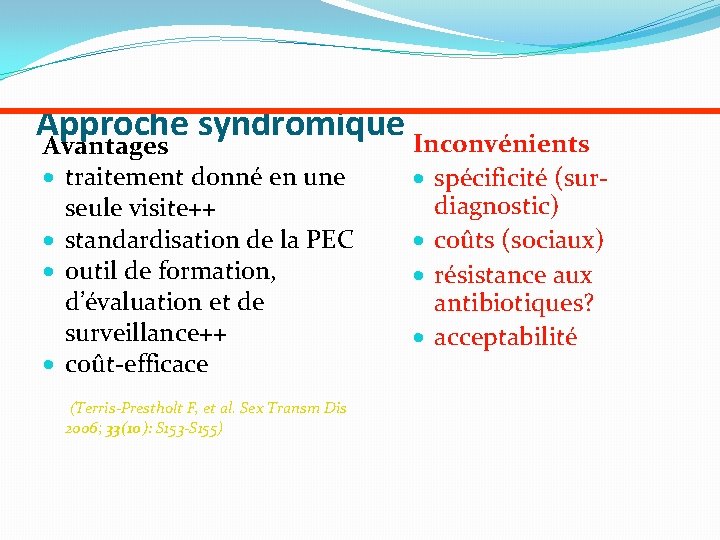 Approche syndromique

Avantages
- traitement donné en une seule visite++
- standardisation de la PEC
- outil de formation, d'évaluation et de surveillance++
- coût-efficace

(Terris-Prestholt F, et al. Sex Transm Dis 2006; 33(10): S153-S155)

Inconvénients
- spécificité (sur-diagnostic)
- coûts (sociaux)
- résistance aux antibiotiques?
- acceptabilité